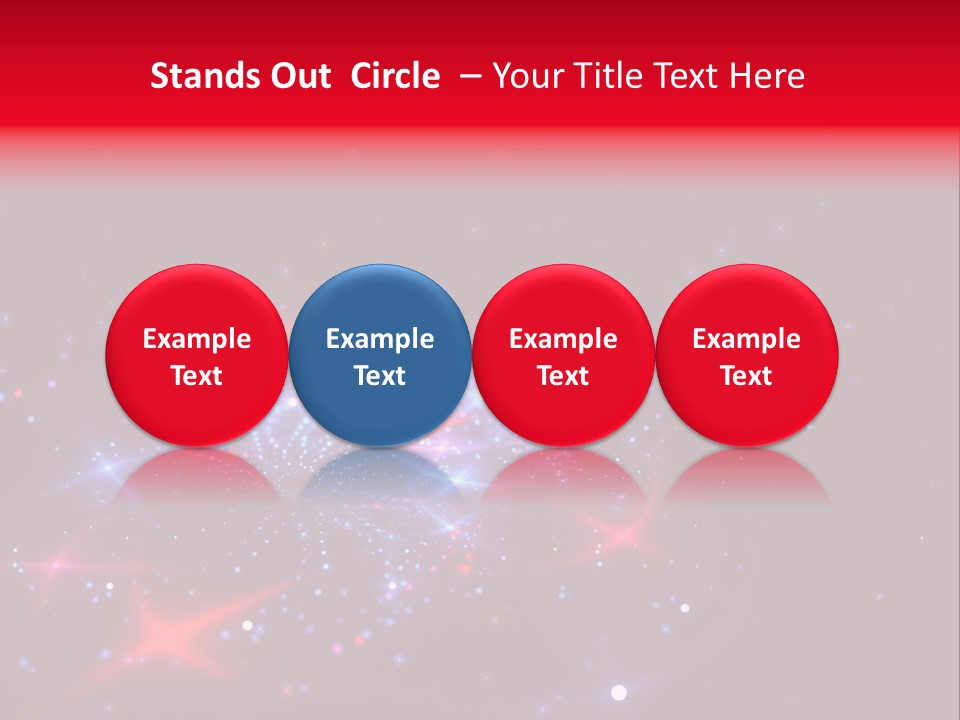 Stands Out Circle – Your Title Text Here

Example Text

Example Text

Example Text

Example Text